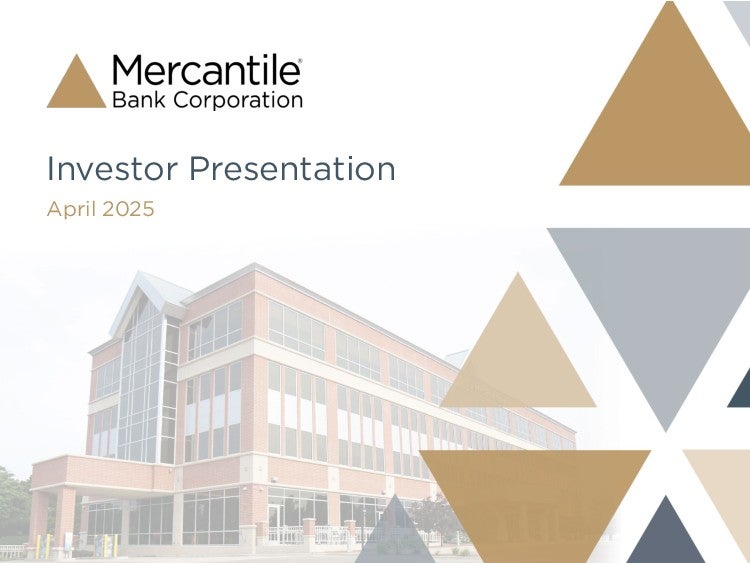 Mercantile®
Bank Corporation

Investor Presentation

April 2025